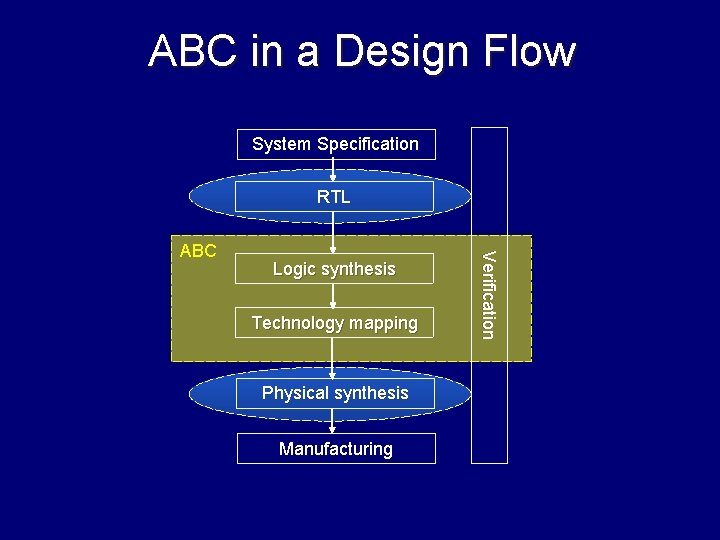 ABC in a Design Flow

System Specification

RTL

ABC

Logic synthesis

Technology mapping

Physical synthesis

Manufacturing

Verification